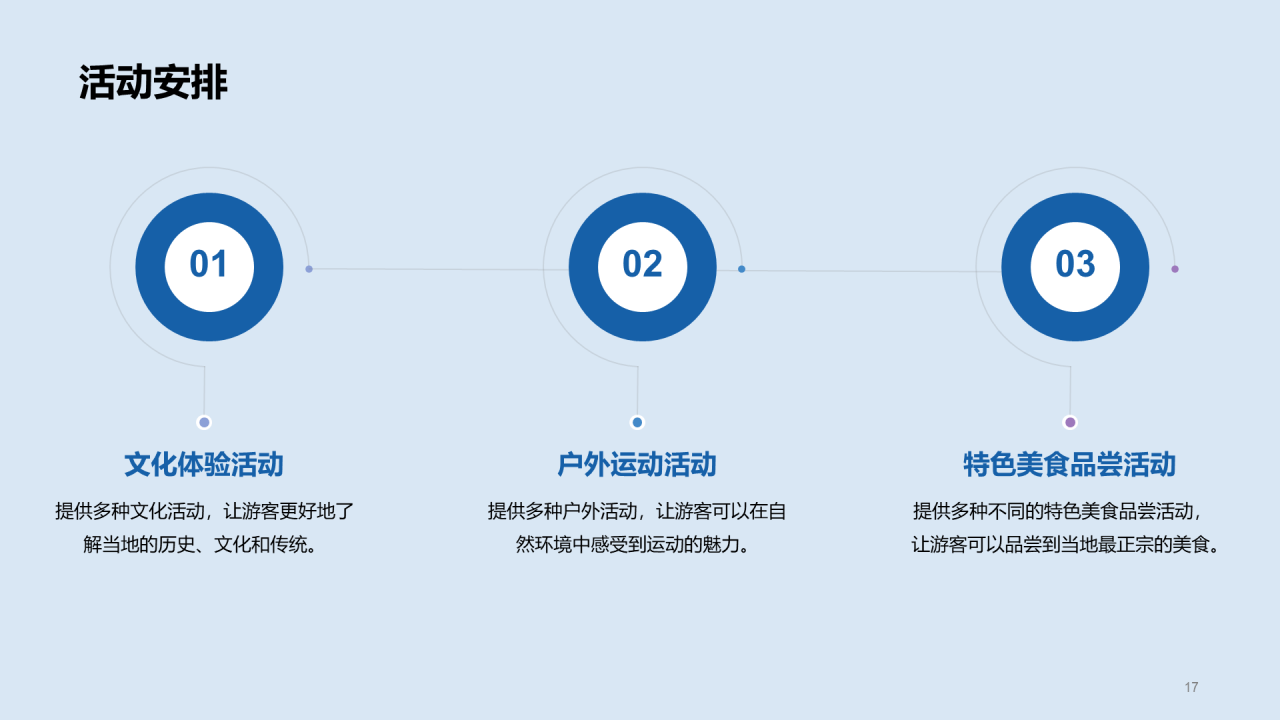 活动安排

01

文化体验活动

提供多种文化活动，让游客更好地了解当地的历史、文化和传统。

02

户外运动活动

提供多种户外活动，让游客可以在自然环境中感受到运动的魅力。

03

特色美食品尝活动

提供多种不同的特色美食品尝活动，让游客可以品尝到当地最正宗的美食。

17